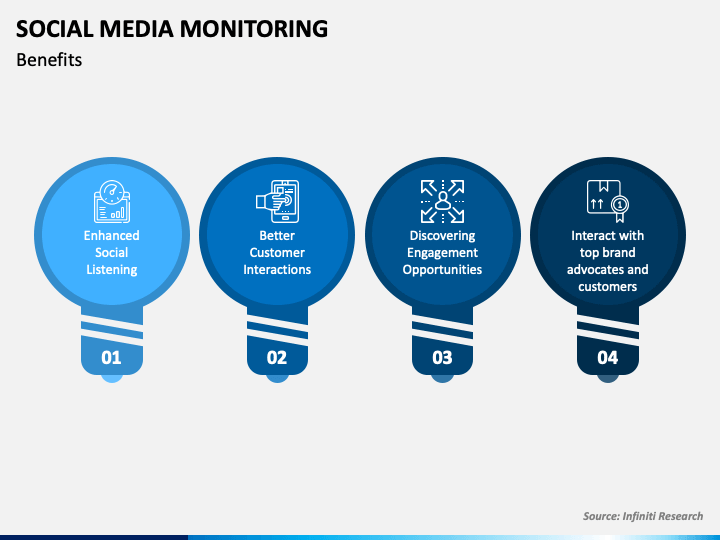 SOCIAL MEDIA MONITORING

Benefits

Enhanced Social Listening

01

Better Customer Interactions

02

Discovering Engagement Opportunities

03

Interact with top brand advocates and customers

04

Source: Infiniti Research